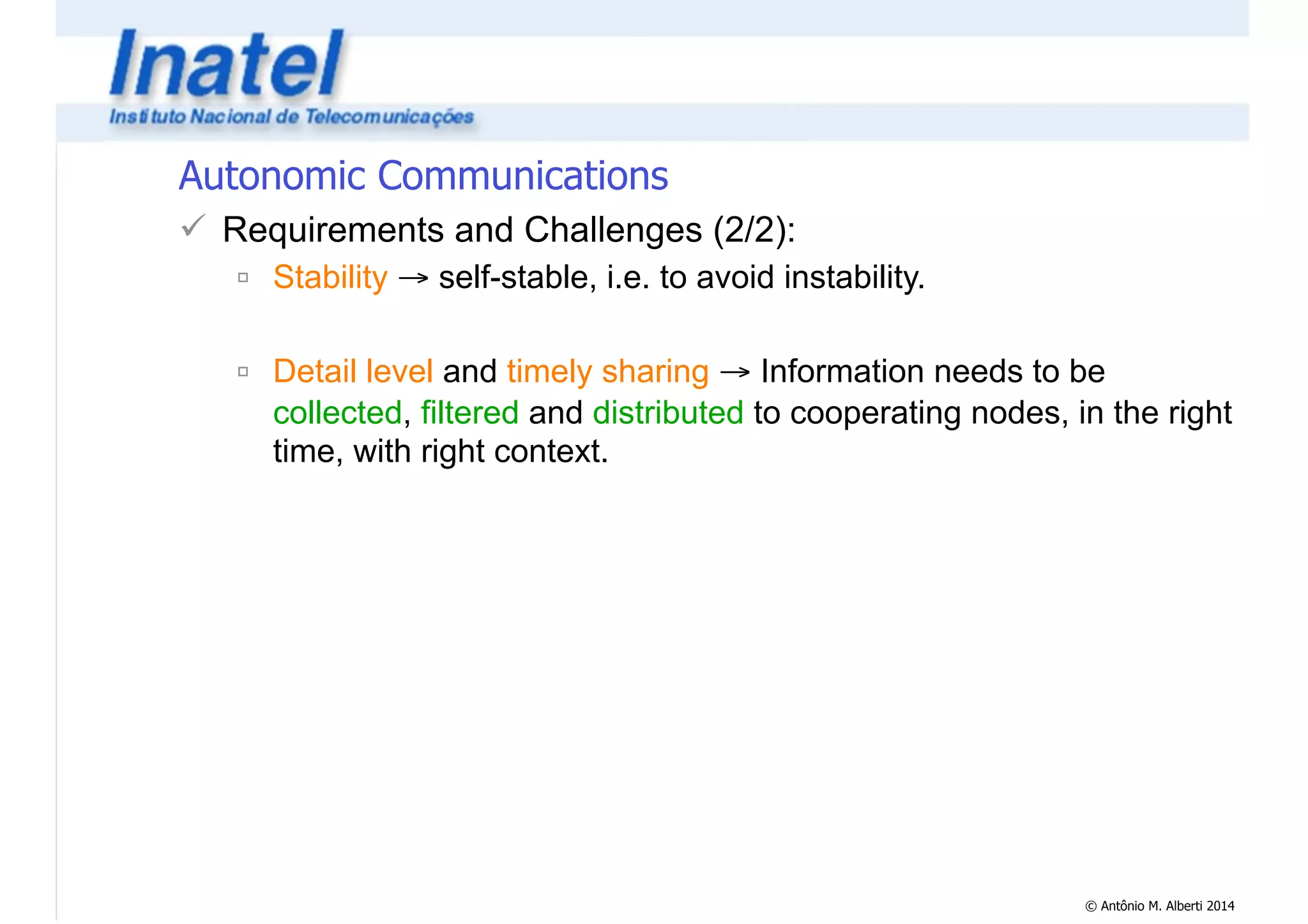 Inatel
Instituto Nacional de Telecomunicações

Autonomic Communications

✓ Requirements and Challenges (2/2):

▫ Stability → self-stable, i.e. to avoid instability.

▫ Detail level and timely sharing → Information needs to be collected, filtered and distributed to cooperating nodes, in the right time, with right context.

© Antônio M. Alberti 2014